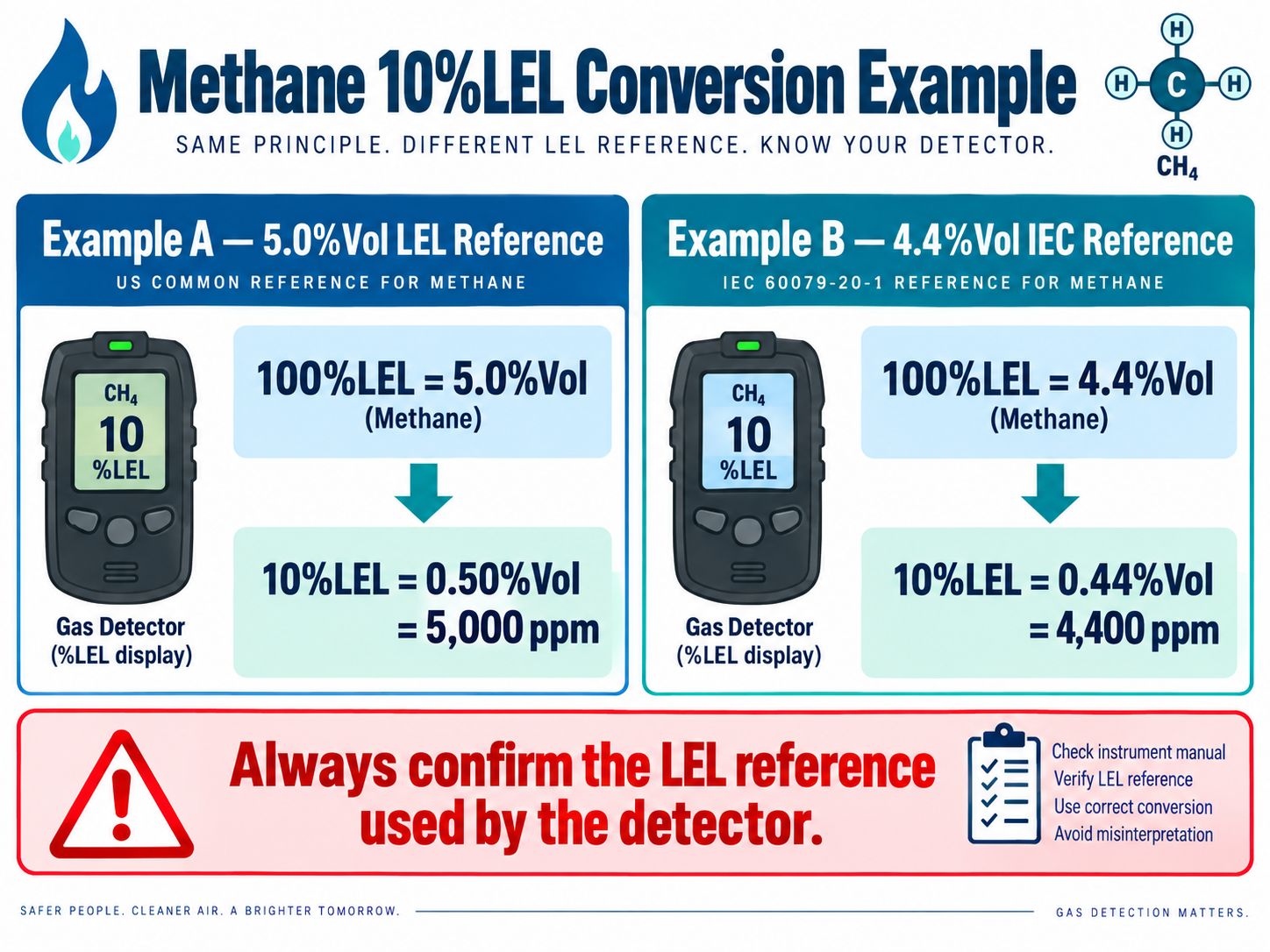 Methane 10%LEL Conversion Example

SAME PRINCIPLE. DIFFERENT LEL REFERENCE. KNOW YOUR DETECTOR.

H
H C H
H
$CH_4$

Example A — 5.0%Vol LEL Reference

US COMMON REFERENCE FOR METHANE

$CH_4$
10
%LEL

Gas Detector
(%LEL display)

100%LEL = 5.0%Vol
(Methane)

10%LEL = 0.50%Vol
= 5,000 ppm

Example B — 4.4%Vol IEC Reference

IEC 60079-20-1 REFERENCE FOR METHANE

$CH_4$
10
%LEL

Gas Detector
(%LEL display)

100%LEL = 4.4%Vol
(Methane)

10%LEL = 0.44%Vol
= 4,400 ppm

Always confirm the LEL reference used by the detector.

Check instrument manual
Verify LEL reference
Use correct conversion
Avoid misinterpretation

SAFER PEOPLE. CLEANER AIR. A BRIGHTER TOMORROW.

GAS DETECTION MATTERS.